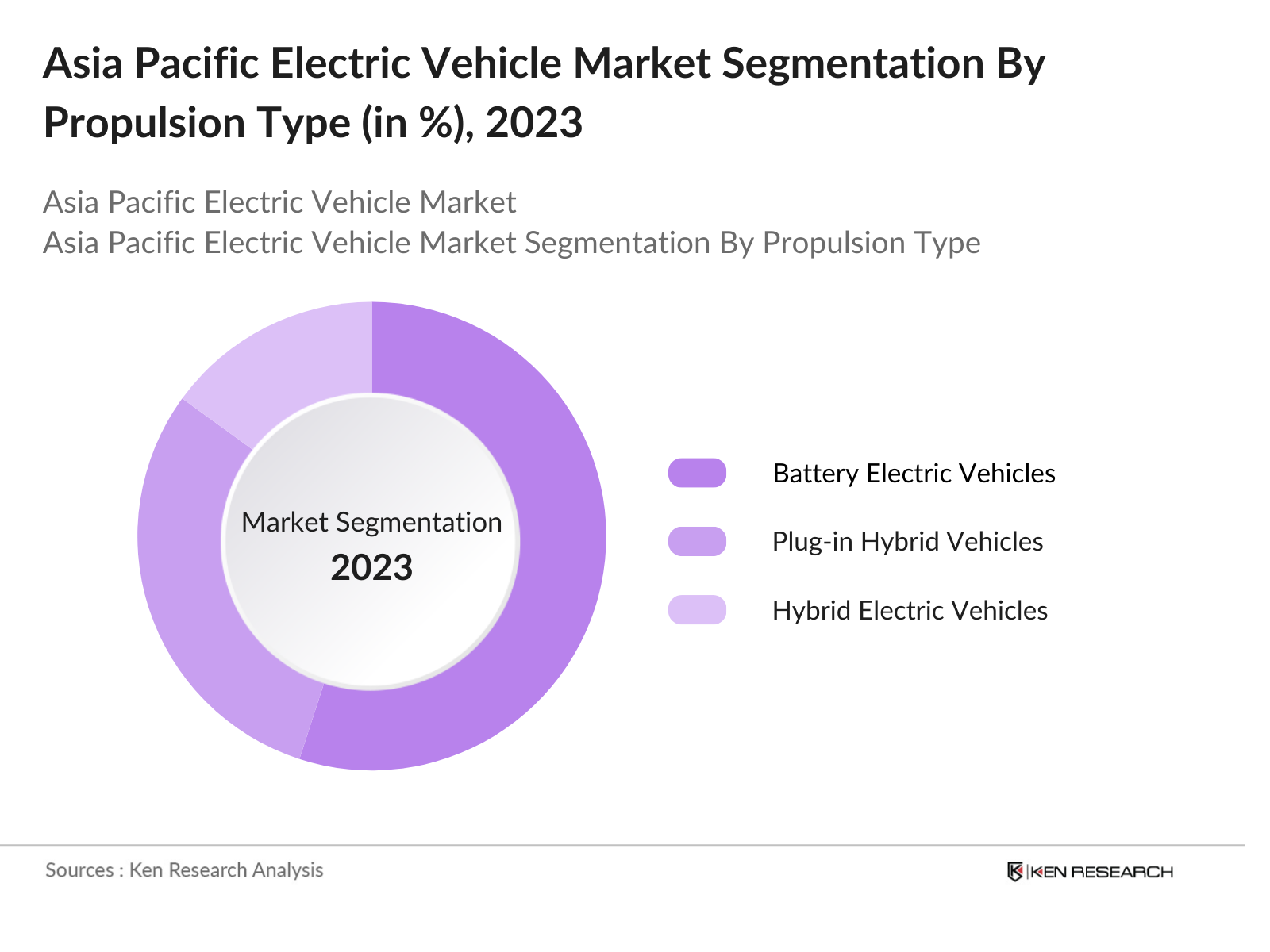 Asia Pacific Electric Vehicle Market Segmentation By Propulsion Type (in %), 2023

Asia Pacific Electric Vehicle Market
Asia Pacific Electric Vehicle Market Segmentation By Propulsion Type

Market Segmentation
2023

Battery Electric Vehicles
Plug-in Hybrid Vehicles
Hybrid Electric Vehicles

Sources : Ken Research Analysis

KEN RESEARCH